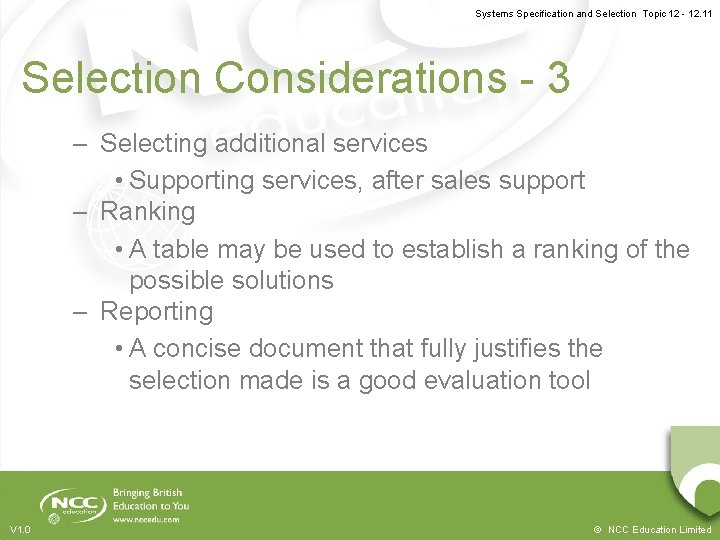 Systems Specification and Selection Topic 12 - 12.11

Selection Considerations - 3

– Selecting additional services
• Supporting services, after sales support
– Ranking
• A table may be used to establish a ranking of the possible solutions
– Reporting
• A concise document that fully justifies the selection made is a good evaluation tool

NCC education
Bringing British Education to You
www.nccedu.com

V1.0

© NCC Education Limited